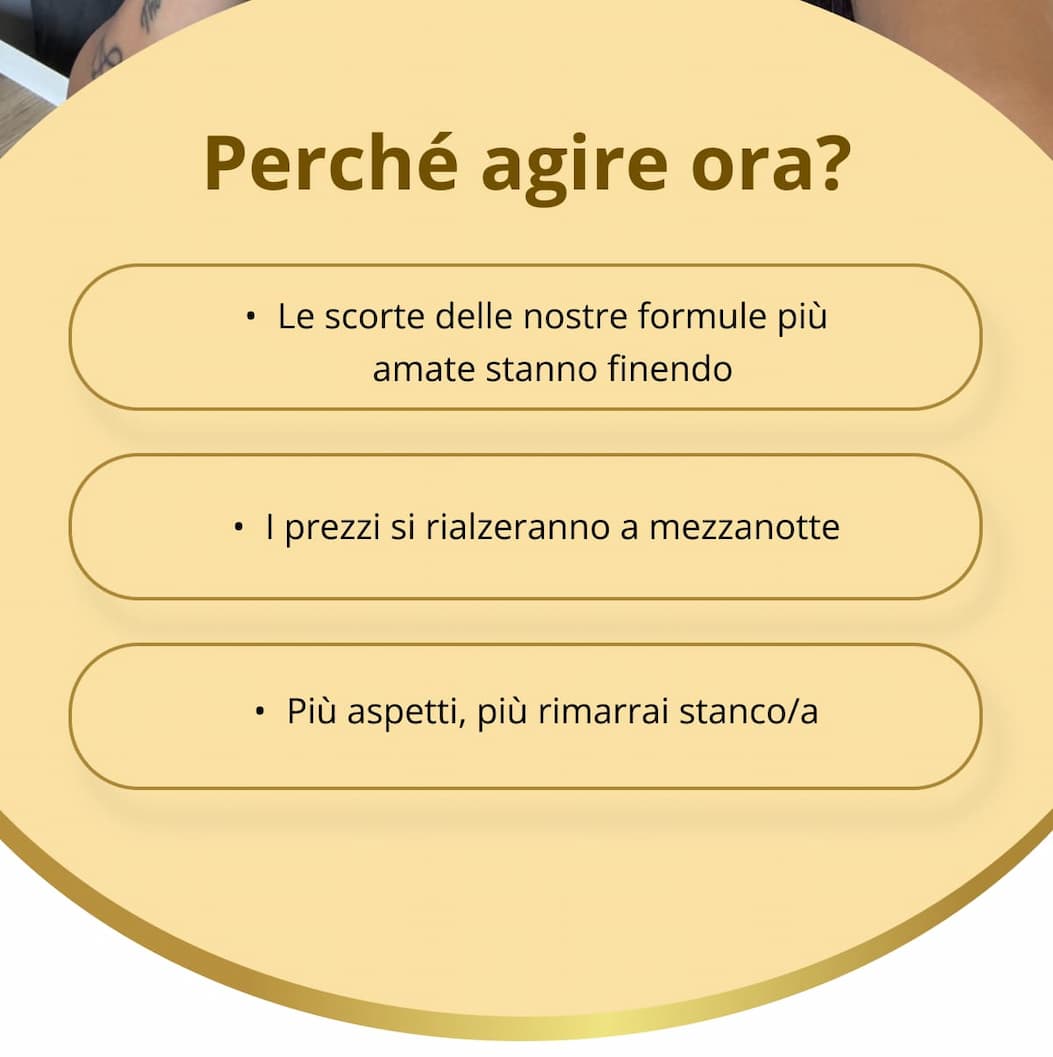 Perché agire ora?

• Le scorte delle nostre formule più amate stanno finendo

• I prezzi si rialzeranno a mezzanotte

• Più aspetti, più rimarrai stanco/a